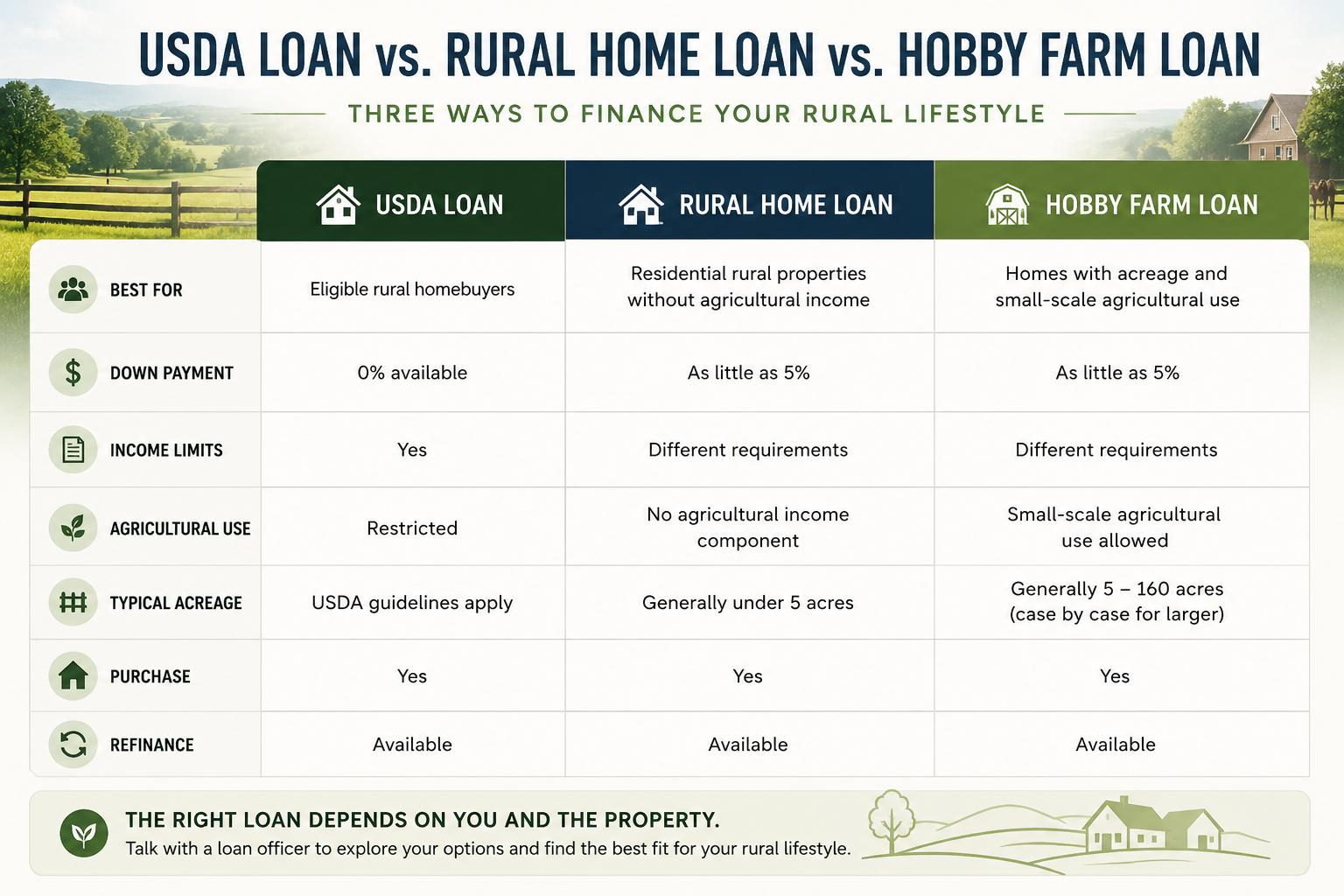 USDA LOAN vs. RURAL HOME LOAN vs. HOBBY FARM LOAN

THREE WAYS TO FINANCE YOUR RURAL LIFESTYLE

| | USDA LOAN | RURAL HOME LOAN | HOBBY FARM LOAN |
|---|---|---|---|
| BEST FOR | Eligible rural homebuyers | Residential rural properties without agricultural income | Homes with acreage and small-scale agricultural use |
| DOWN PAYMENT | 0% available | As little as 5% | As little as 5% |
| INCOME LIMITS | Yes | Different requirements | Different requirements |
| AGRICULTURAL USE | Restricted | No agricultural income component | Small-scale agricultural use allowed |
| TYPICAL ACREAGE | USDA guidelines apply | Generally under 5 acres | Generally 5 – 160 acres (case by case for larger) |
| PURCHASE | Yes | Yes | Yes |
| REFINANCE | Available | Available | Available |

THE RIGHT LOAN DEPENDS ON YOU AND THE PROPERTY.
Talk with a loan officer to explore your options and find the best fit for your rural lifestyle.